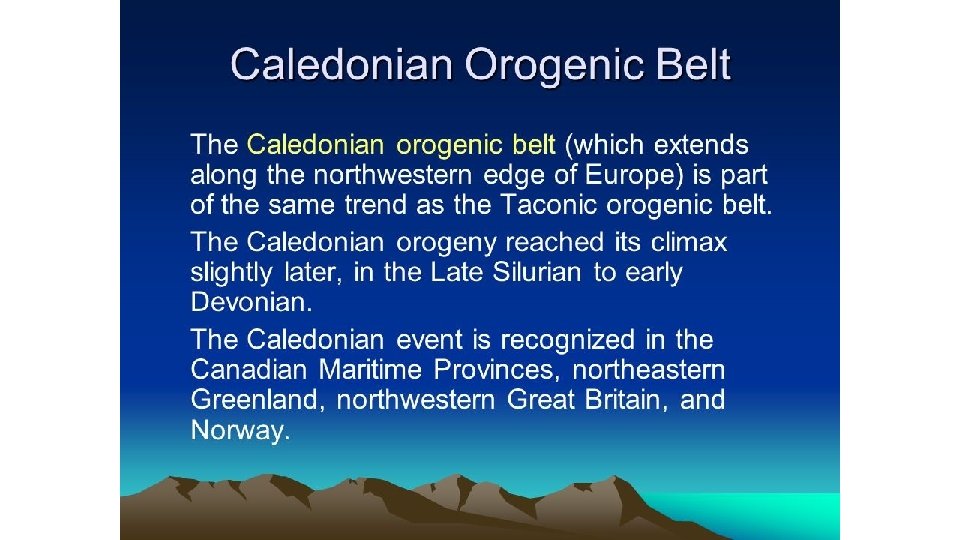 Caledonian Orogenic Belt

The Caledonian orogenic belt (which extends along the northwestern edge of Europe) is part of the same trend as the Taconic orogenic belt.

The Caledonian orogeny reached its climax slightly later, in the Late Silurian to early Devonian.

The Caledonian event is recognized in the Canadian Maritime Provinces, northeastern Greenland, northwestern Great Britain, and Norway.